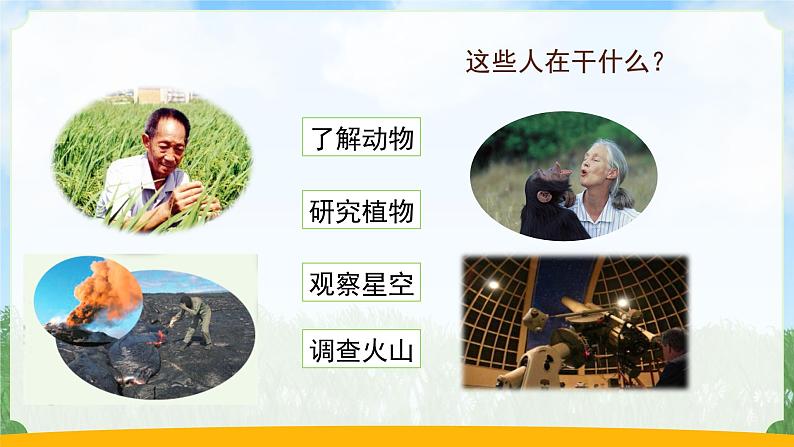 这些人在干什么?

了解动物

研究植物

观察星空

调查火山